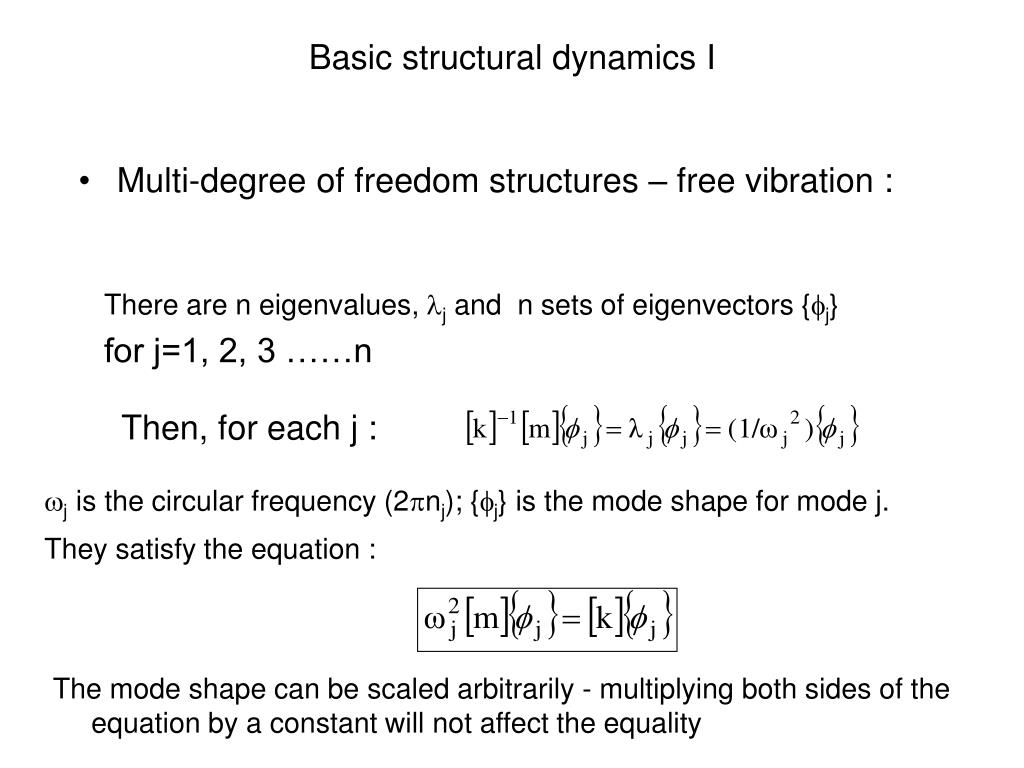 Basic structural dynamics I

• Multi-degree of freedom structures – free vibration :

There are n eigenvalues, $\lambda_j$ and n sets of eigenvectors $\{\phi_j\}$ for j=1, 2, 3 ……n

Then, for each j : $[k]^{-1}[m]\{\phi_j\} = \lambda_j\{\phi_j\} = (1/\omega_j^2)\{\phi_j\}$

$\omega_j$ is the circular frequency ($2\pi n_j$); $\{\phi_j\}$ is the mode shape for mode j.

They satisfy the equation :

$\omega_j^2[m]\{\phi_j\} = [k]\{\phi_j\}$

The mode shape can be scaled arbitrarily - multiplying both sides of the equation by a constant will not affect the equality